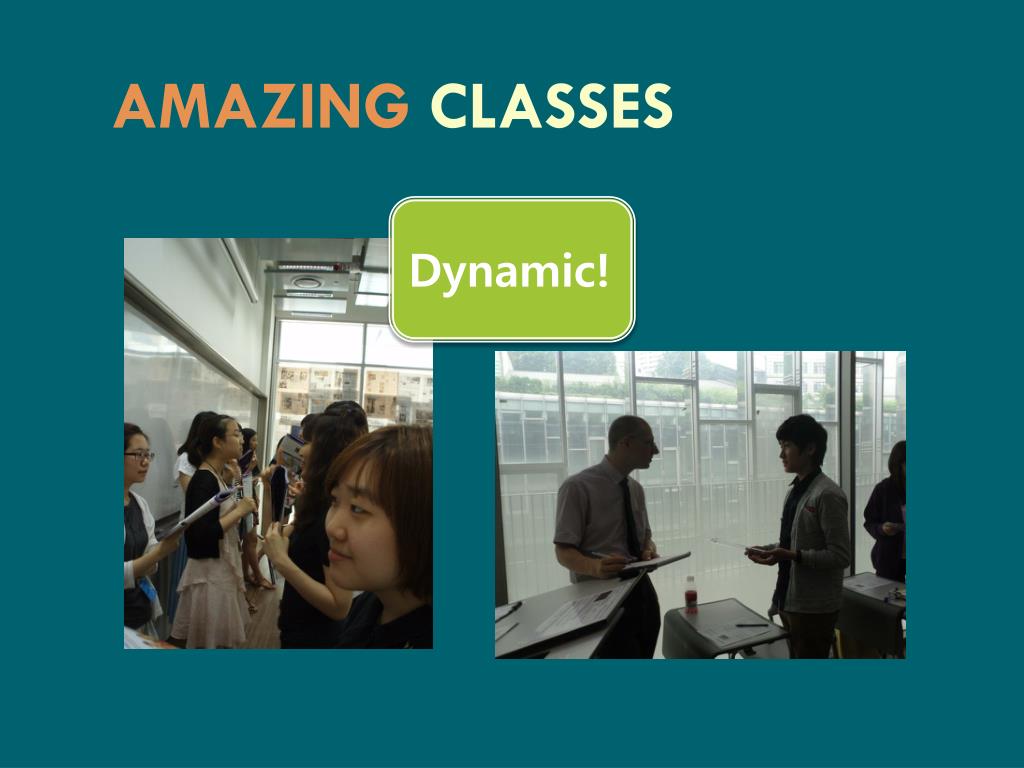 AMAZING CLASSES

Dynamic!